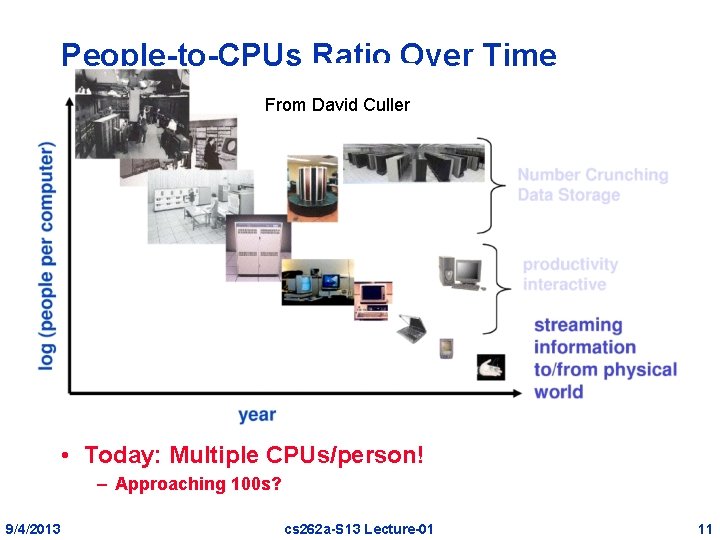 People-to-CPUs Ratio Over Time

From David Culler

log (people per computer)

Number Crunching
Data Storage

productivity
interactive

streaming information to/from physical world

year

• Today: Multiple CPUs/person!
– Approaching 100s?

9/4/2013 cs262a-S13 Lecture-01 11